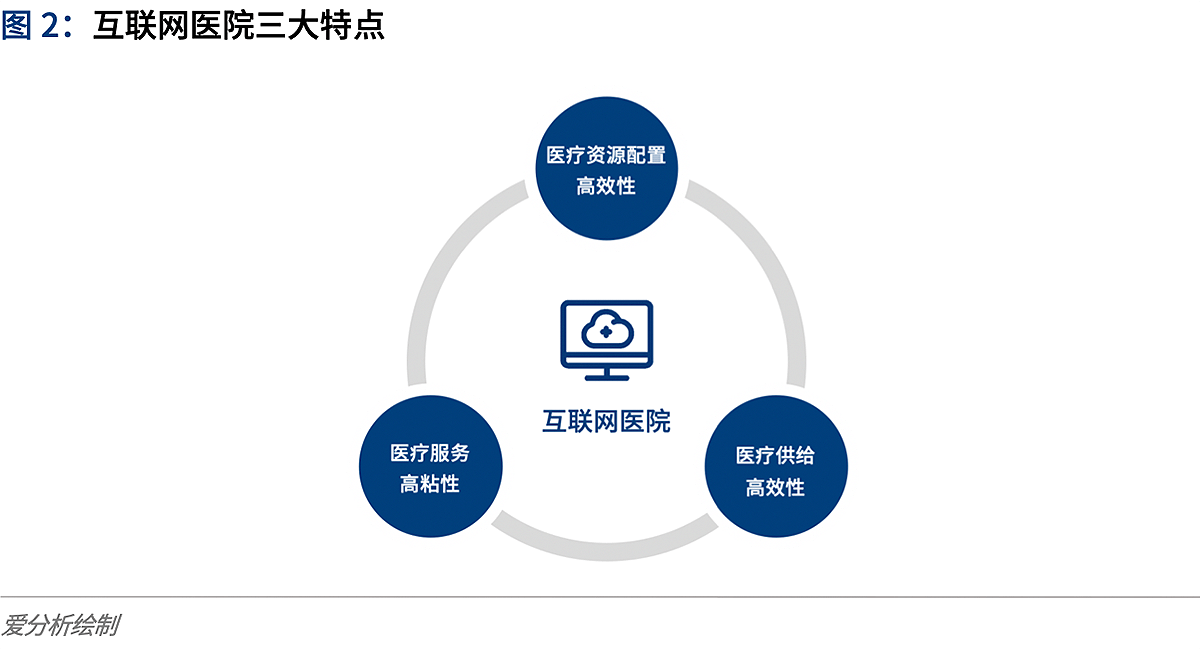 图 2：互联网医院三大特点

医疗资源配置
高效性

互联网医院

医疗服务
高粘性

医疗供给
高效性

爱分析绘制